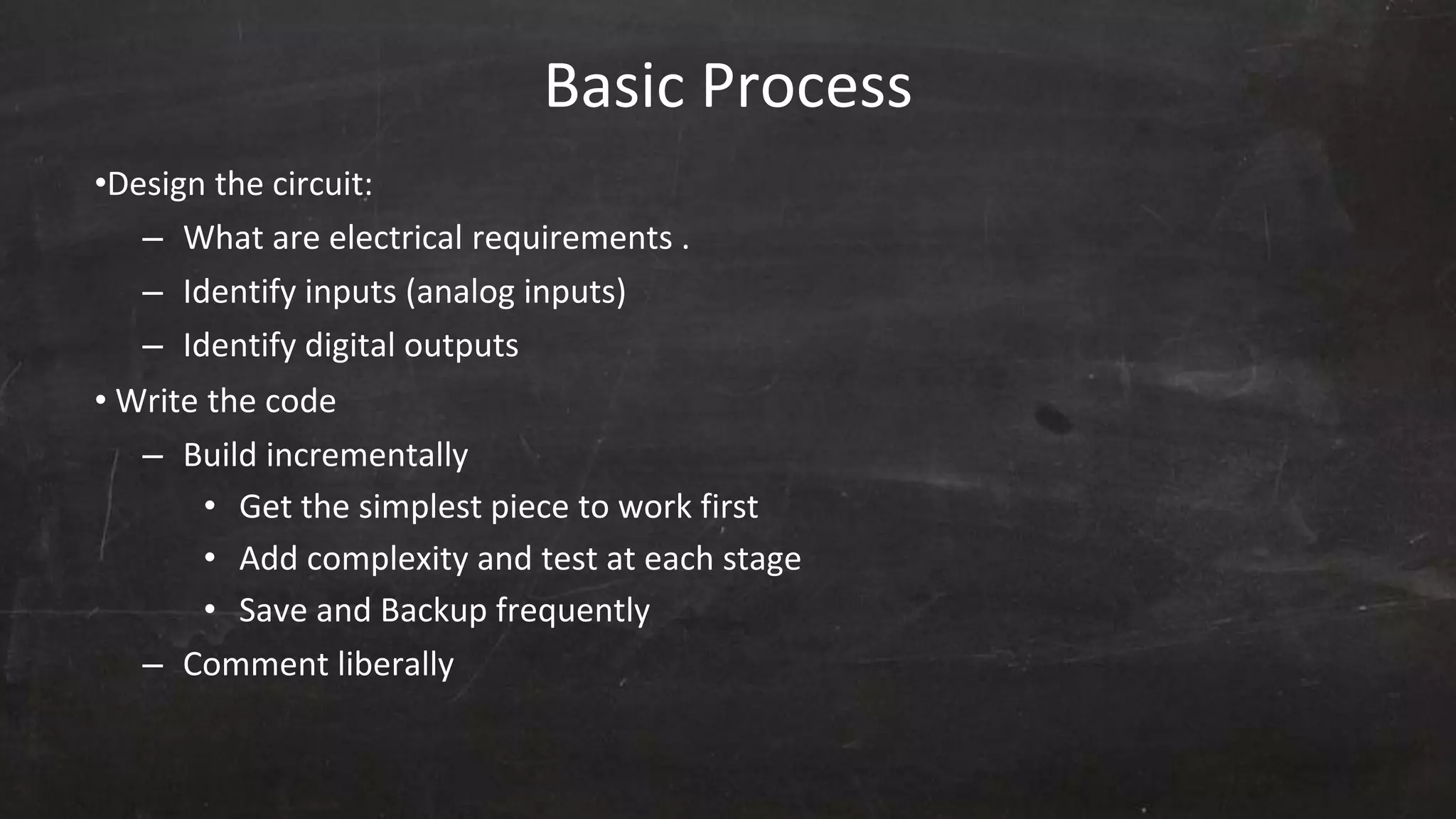 Basic Process

•Design the circuit:

– What are electrical requirements .

– Identify inputs (analog inputs)

– Identify digital outputs

• Write the code

– Build incrementally

• Get the simplest piece to work first

• Add complexity and test at each stage

• Save and Backup frequently

– Comment liberally